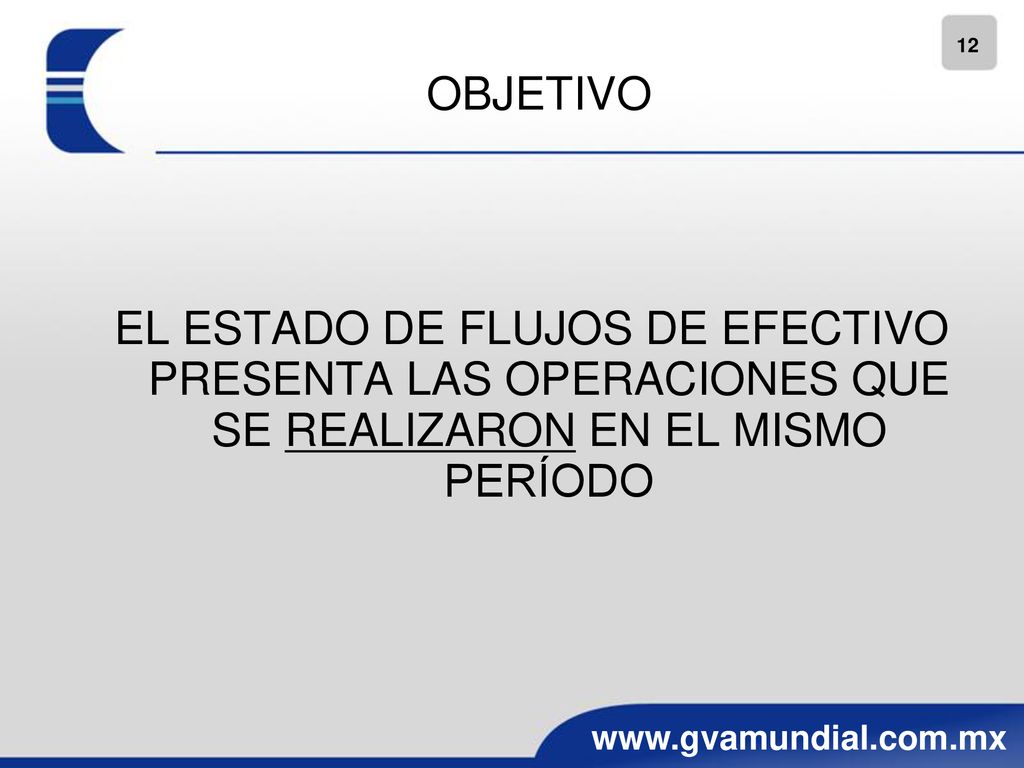 12

OBJETIVO

EL ESTADO DE FLUJOS DE EFECTIVO PRESENTA LAS OPERACIONES QUE SE REALIZARON EN EL MISMO PERÍODO

www.gvamundial.com.mx